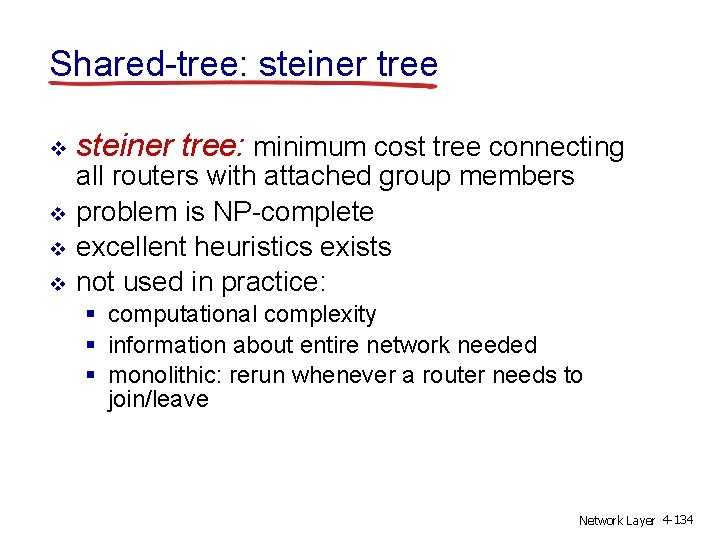 Shared-tree: steiner tree

❖ steiner tree: minimum cost tree connecting all routers with attached group members
❖ problem is NP-complete
❖ excellent heuristics exists
❖ not used in practice:
  ▪ computational complexity
  ▪ information about entire network needed
  ▪ monolithic: rerun whenever a router needs to join/leave

Network Layer 4-134